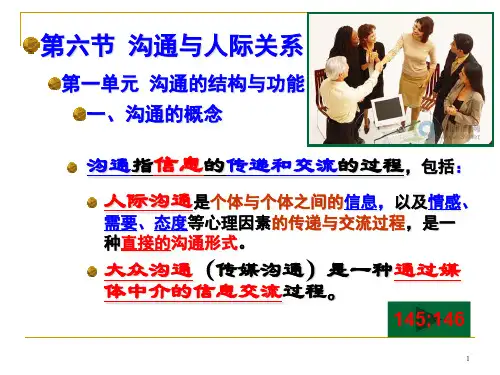 第六节 沟通与人际关系

第一单元 沟通的结构与功能

一、沟通的概念

沟通指信息的传递和交流的过程，包括：

人际沟通是个体与个体之间的信息，以及情感、需要、态度等心理因素的传递与交流过程，是一种直接的沟通形式。

大众沟通（传媒沟通）是一种通过媒体中介的信息交流过程。

145;146

1